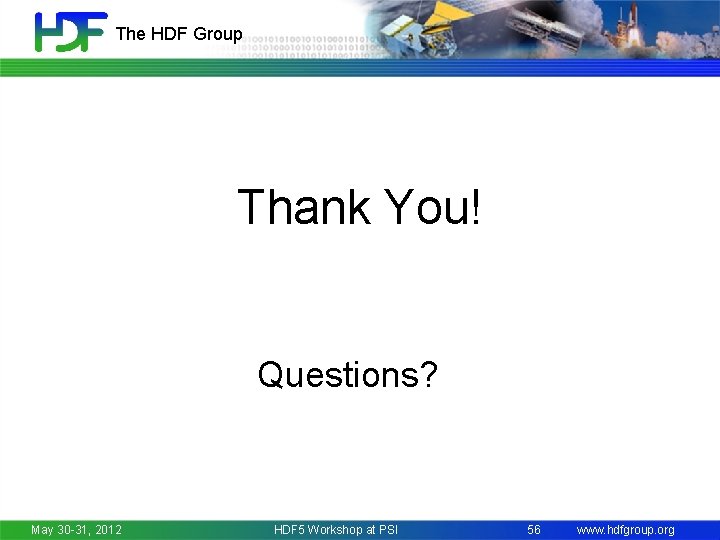 HDF The HDF Group

Thank You!

Questions?

May 30-31, 2012 HDF5 Workshop at PSI 56 www.hdfgroup.org